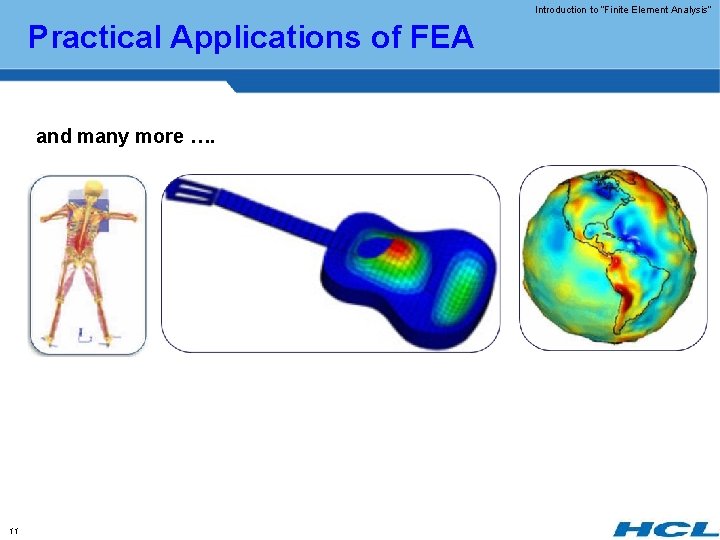 Introduction to "Finite Element Analysis"

Practical Applications of FEA

and many more ….

11

HCL